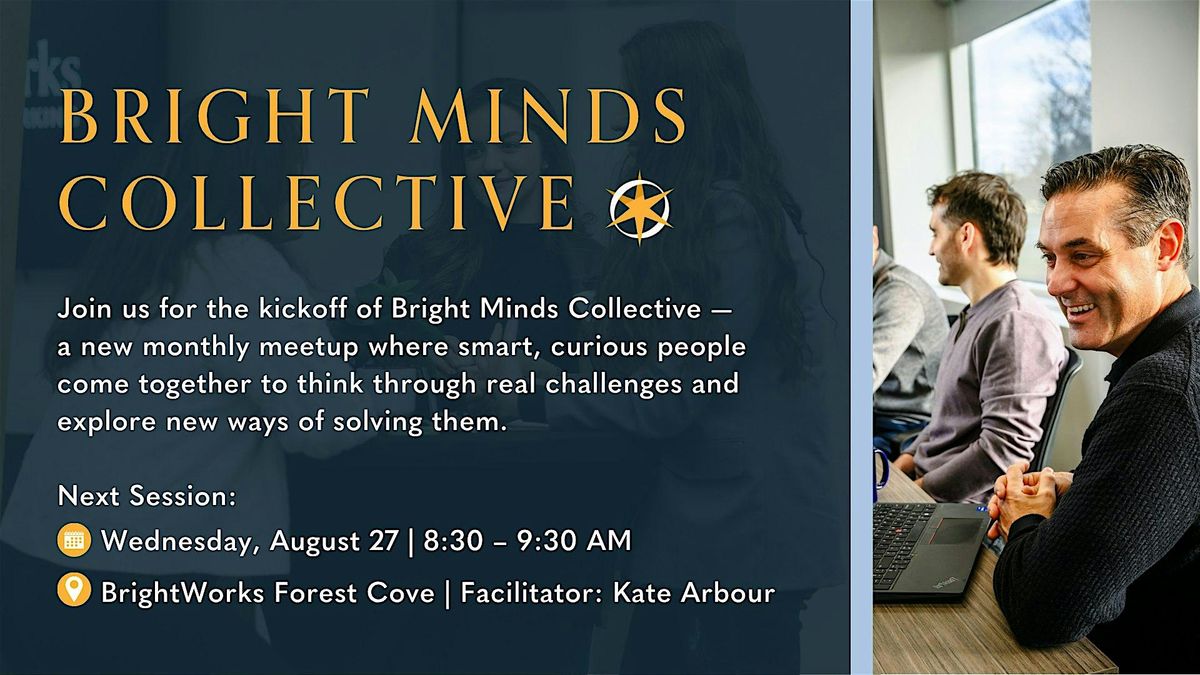 BRIGHT MINDS COLLECTIVE

Join us for the kickoff of Bright Minds Collective — a new monthly meetup where smart, curious people come together to think through real challenges and explore new ways of solving them.

Next Session:

Wednesday, August 27 | 8:30 – 9:30 AM

BrightWorks Forest Cove | Facilitator: Kate Arbour